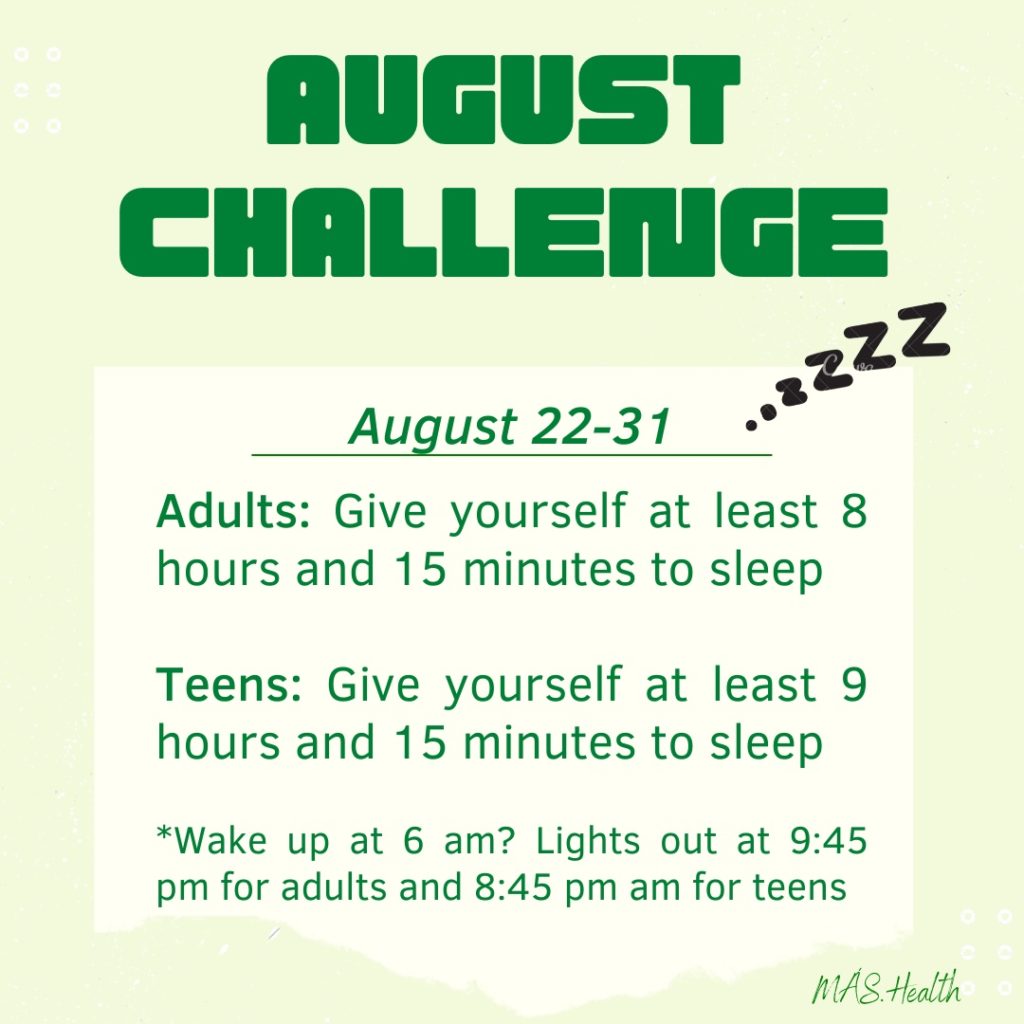 AUGUST CHALLENGE

..zzZZ

August 22-31

Adults: Give yourself at least 8 hours and 15 minutes to sleep

Teens: Give yourself at least 9 hours and 15 minutes to sleep

*Wake up at 6 am? Lights out at 9:45 pm for adults and 8:45 pm am for teens

MÁS.Health